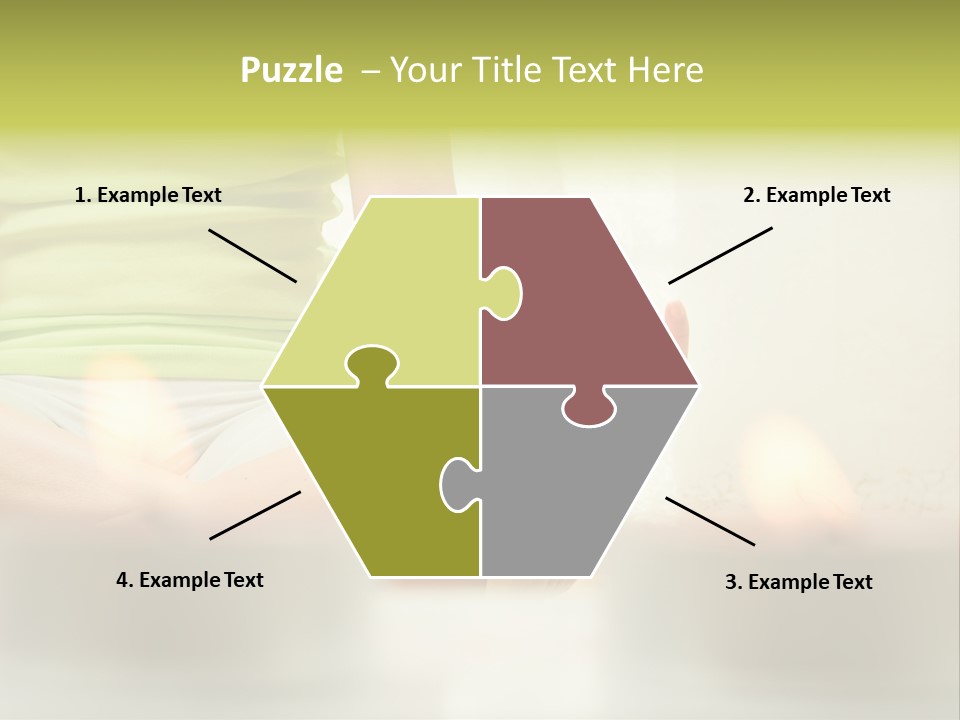 Puzzle – Your Title Text Here

1. Example Text

2. Example Text

4. Example Text

3. Example Text